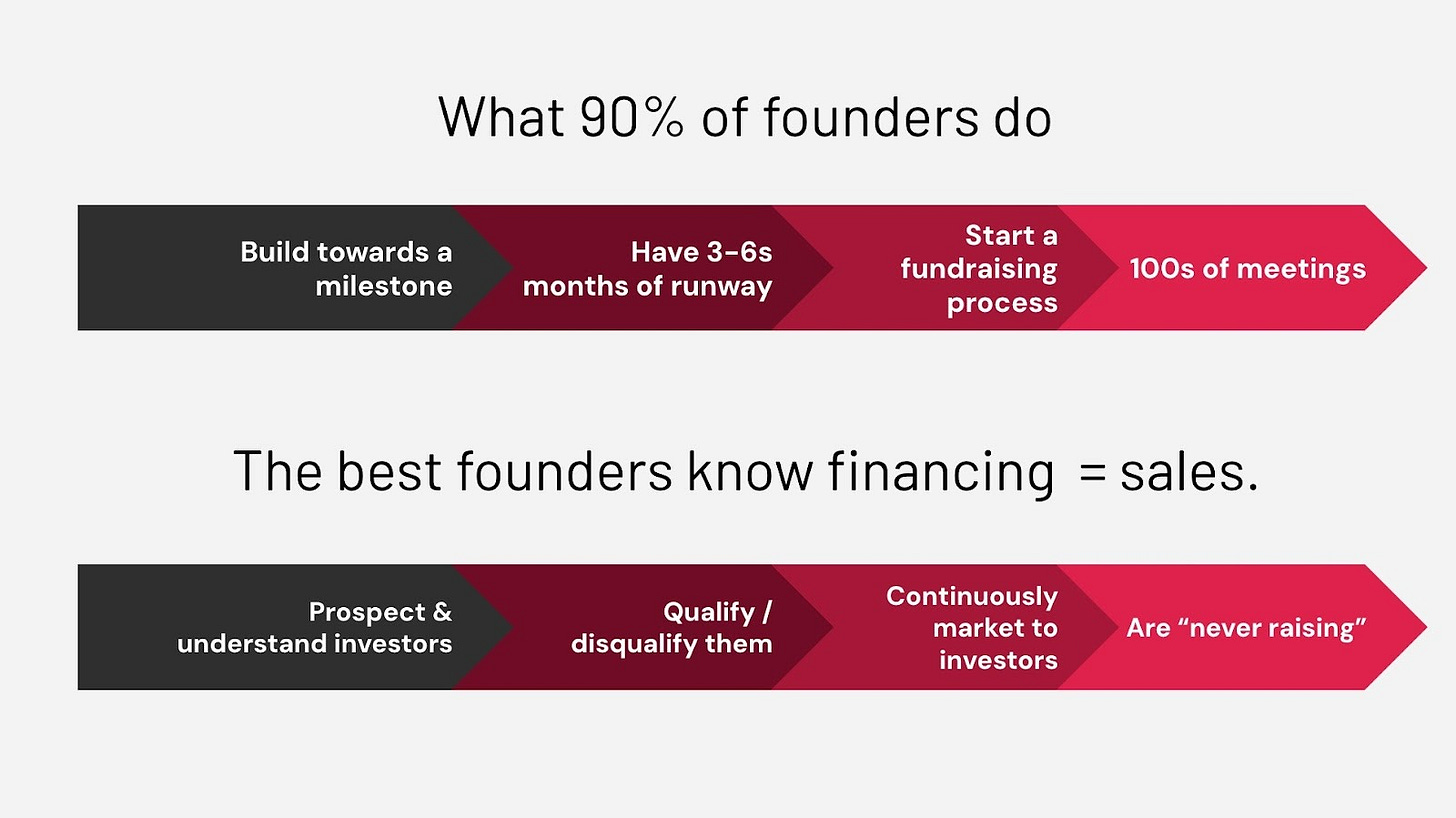 What 90% of founders do

Build towards a milestone

Have 3-6s months of runway

Start a fundraising process

100s of meetings

The best founders know financing = sales.

Prospect & understand investors

Qualify / disqualify them

Continuously market to investors

Are “never raising”